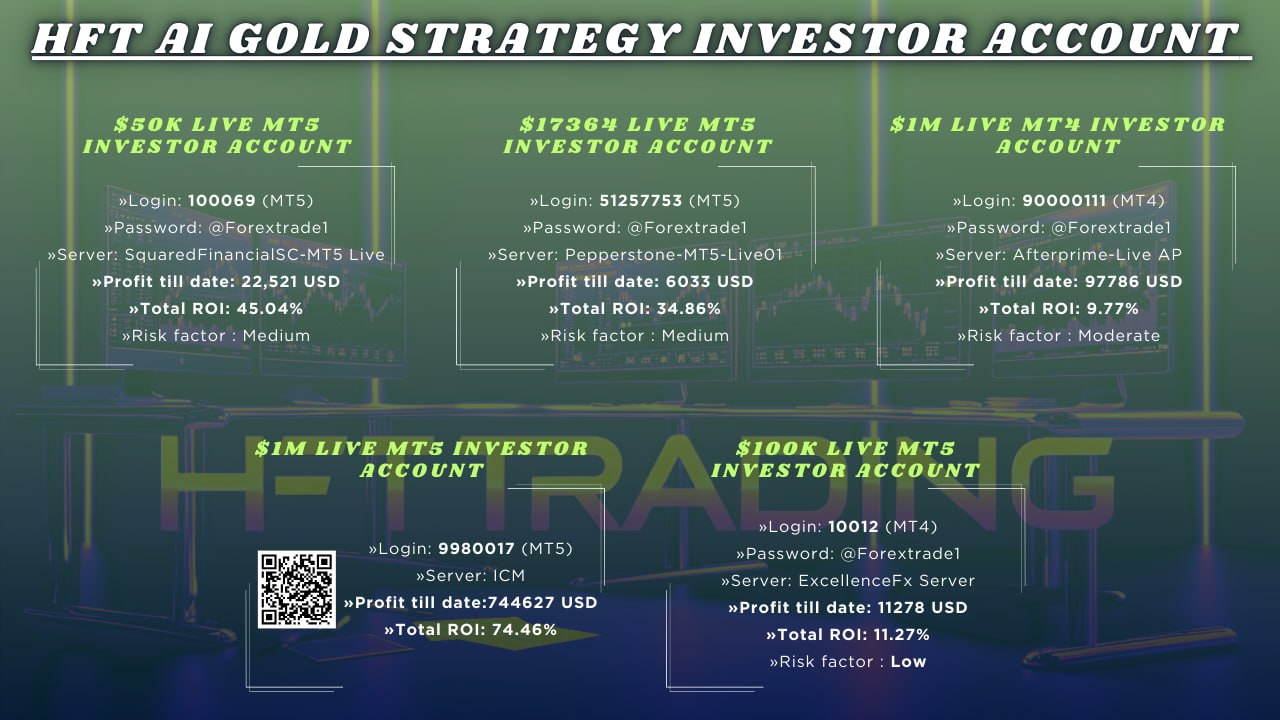 HFT AI GOLD STRATEGY INVESTOR ACCOUNT

$50K LIVE MT5 INVESTOR ACCOUNT

»Login: 100069 (MT5)
»Password: @Forextrade1
»Server: SquaredFinancialSC-MT5 Live
»Profit till date: 22,521 USD
»Total ROI: 45.04%
»Risk factor : Medium

$17364 LIVE MT5 INVESTOR ACCOUNT

»Login: 51257753 (MT5)
»Password: @Forextrade1
»Server: Pepperstone-MT5-Live01
»Profit till date: 6033 USD
»Total ROI: 34.86%
»Risk factor : Medium

$1M LIVE MT4 INVESTOR ACCOUNT

»Login: 90000111 (MT4)
»Password: @Forextrade1
»Server: Afterprime-Live AP
»Profit till date: 97786 USD
»Total ROI: 9.77%
»Risk factor : Moderate

H-T TRADING

$1M LIVE MT5 INVESTOR ACCOUNT

»Login: 9980017 (MT5)
»Server: ICM
»Profit till date:744627 USD
»Total ROI: 74.46%

$100K LIVE MT5 INVESTOR ACCOUNT

»Login: 10012 (MT4)
»Password: @Forextrade1
»Server: ExcellenceFx Server
»Profit till date: 11278 USD
»Total ROI: 11.27%
»Risk factor : Low